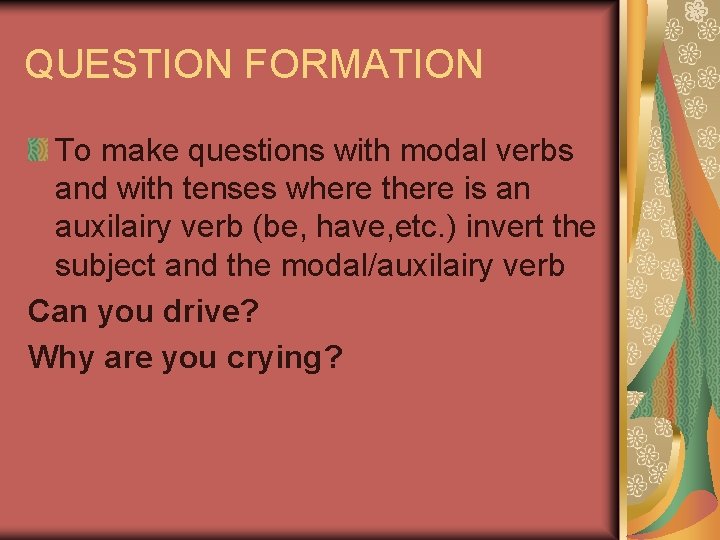 QUESTION FORMATION

To make questions with modal verbs and with tenses where there is an auxilairy verb (be, have,etc.) invert the subject and the modal/auxilairy verb

Can you drive?

Why are you crying?